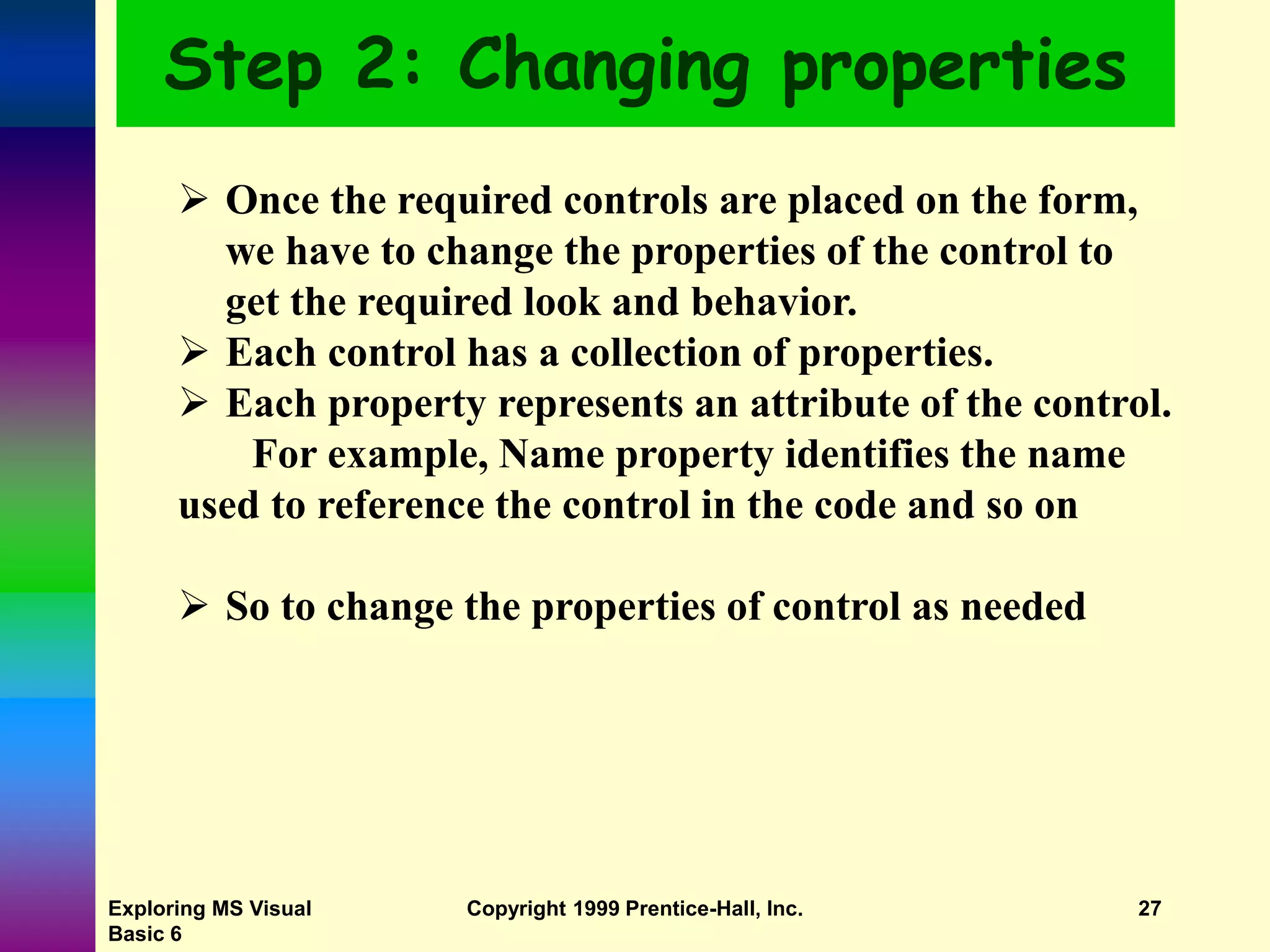 Step 2: Changing properties

➢ Once the required controls are placed on the form, we have to change the properties of the control to get the required look and behavior.
➢ Each control has a collection of properties.
➢ Each property represents an attribute of the control.
For example, Name property identifies the name used to reference the control in the code and so on

➢ So to change the properties of control as needed

Exploring MS Visual Basic 6

Copyright 1999 Prentice-Hall, Inc.

27